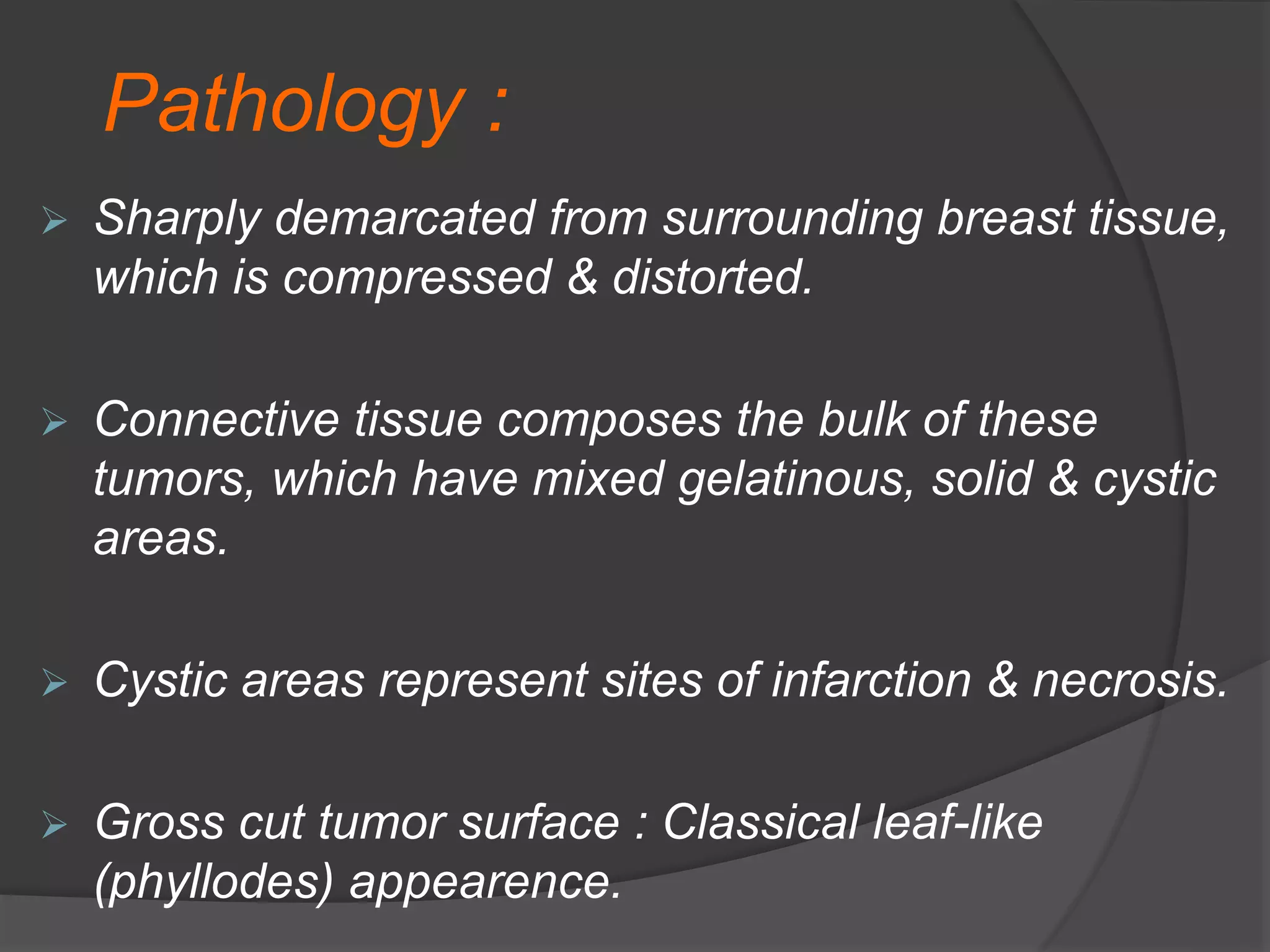 Pathology :

➢ Sharply demarcated from surrounding breast tissue, which is compressed & distorted.

➢ Connective tissue composes the bulk of these tumors, which have mixed gelatinous, solid & cystic areas.

➢ Cystic areas represent sites of infarction & necrosis.

➢ Gross cut tumor surface : Classical leaf-like (phyllodes) appearence.